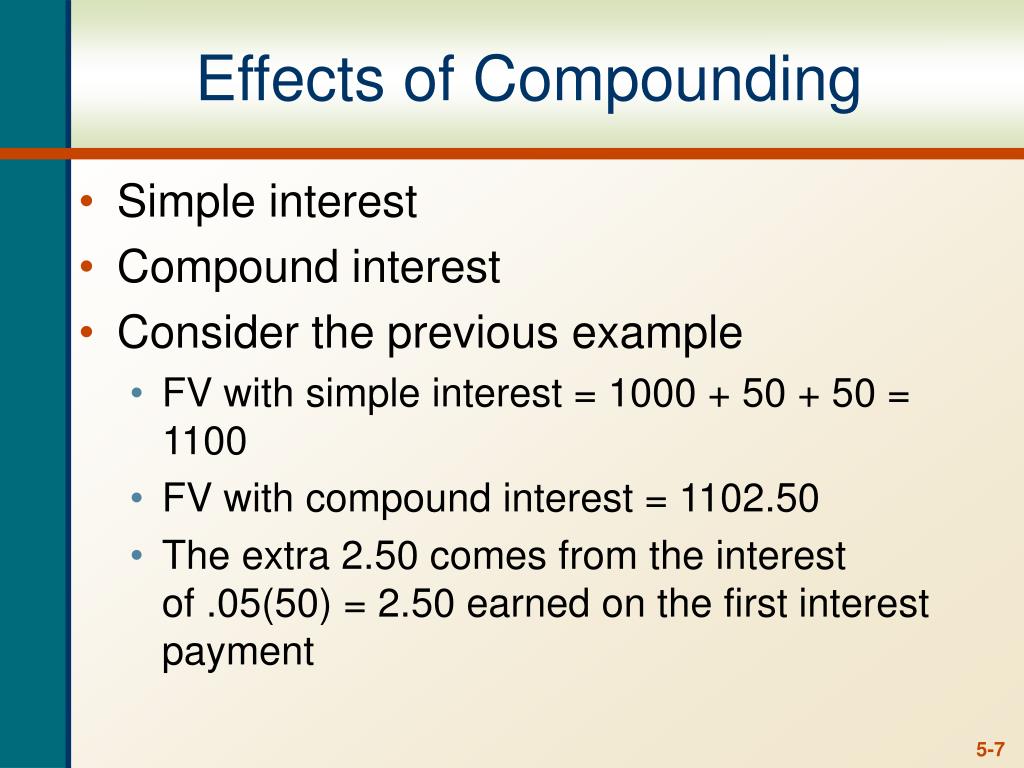 Effects of Compounding

• Simple interest
• Compound interest
• Consider the previous example
  • FV with simple interest = 1000 + 50 + 50 = 1100
  • FV with compound interest = 1102.50
  • The extra 2.50 comes from the interest of .05(50) = 2.50 earned on the first interest payment

5-7